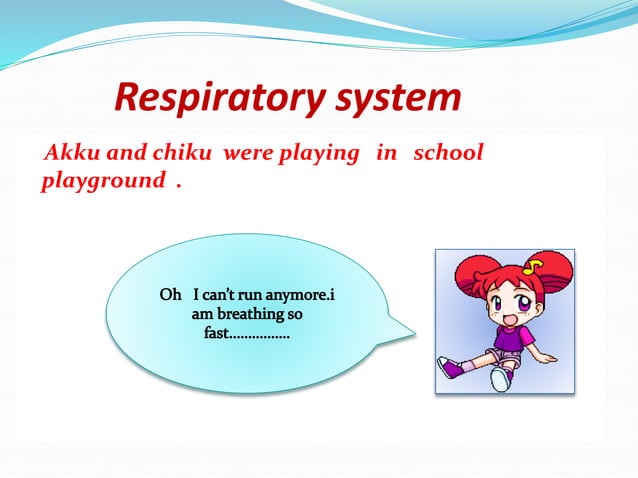 Respiratory system

Akku and chiku were playing in school playground .

Oh I can't run anymore.i am breathing so fast................